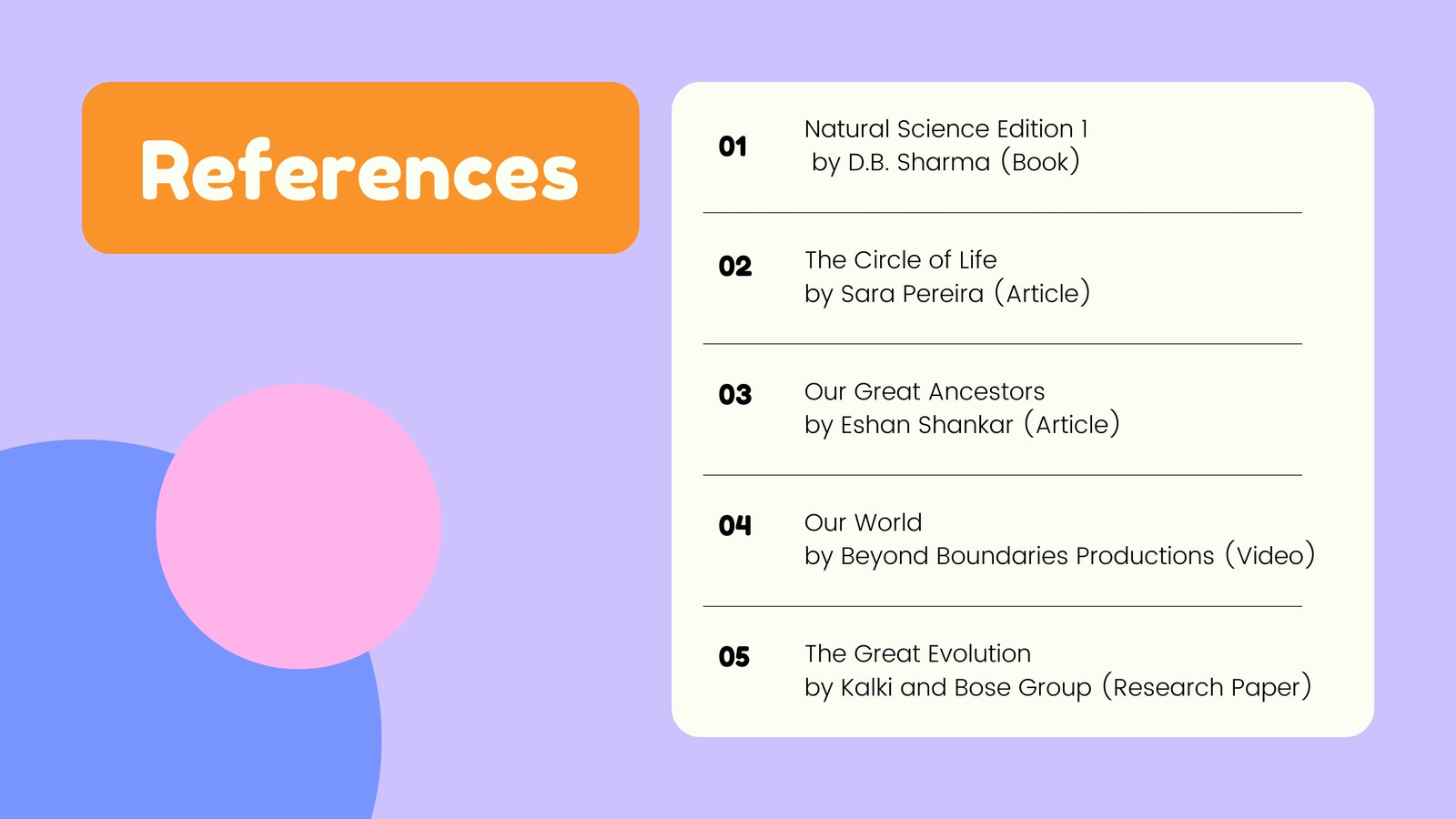 References

01
Natural Science Edition 1
by D.B. Sharma (Book)

02
The Circle of Life
by Sara Pereira (Article)

03
Our Great Ancestors
by Eshan Shankar (Article)

04
Our World
by Beyond Boundaries Productions (Video)

05
The Great Evolution
by Kalki and Bose Group (Research Paper)